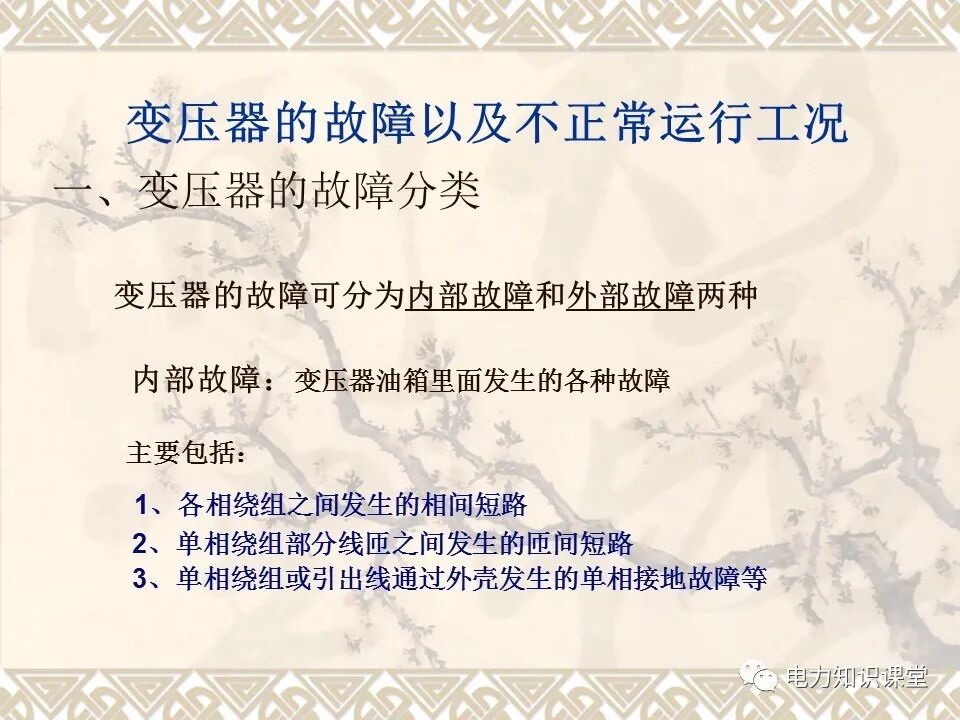 变压器的故障以及不正常运行工况

一、变压器的故障分类

变压器的故障可分为内部故障和外部故障两种

内部故障：变压器油箱里面发生的各种故障

主要包括：

1、各相绕组之间发生的相间短路
2、单相绕组部分线匝之间发生的匝间短路
3、单相绕组或引出线通过外壳发生的单相接地故障等

电力知识课堂